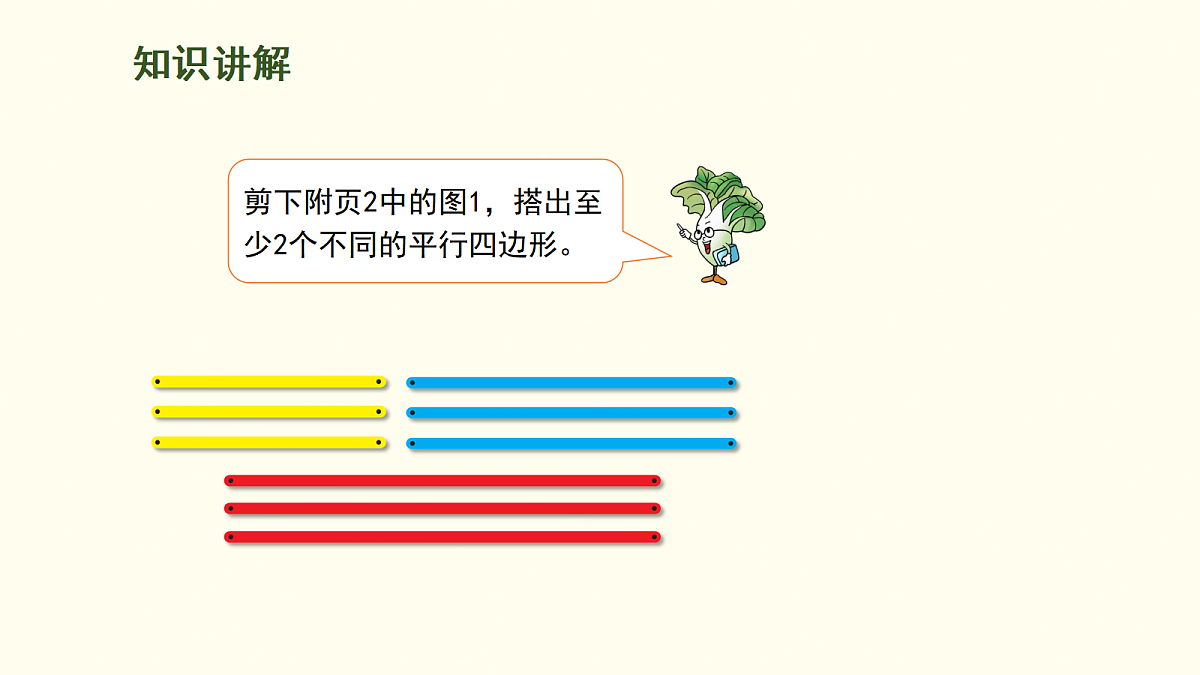 知识讲解

剪下附页2中的图1，搭出至少2个不同的平行四边形。